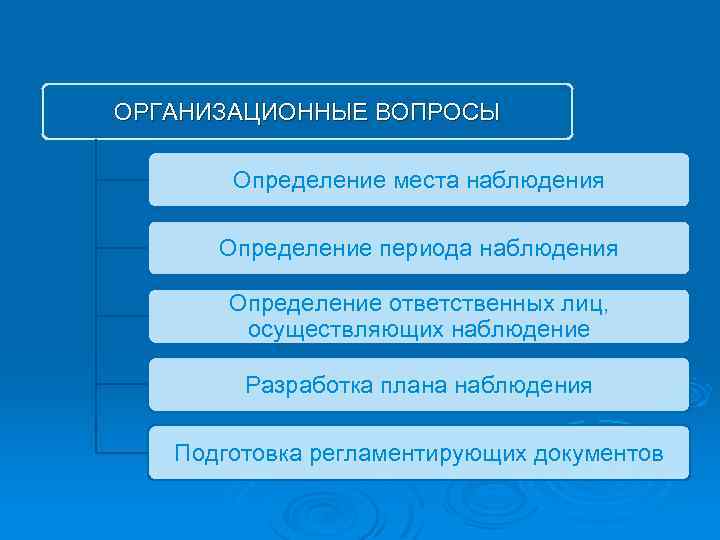 ОРГАНИЗАЦИОННЫЕ ВОПРОСЫ

Определение места наблюдения

Определение периода наблюдения

Определение ответственных лиц, осуществляющих наблюдение

Разработка плана наблюдения

Подготовка регламентирующих документов